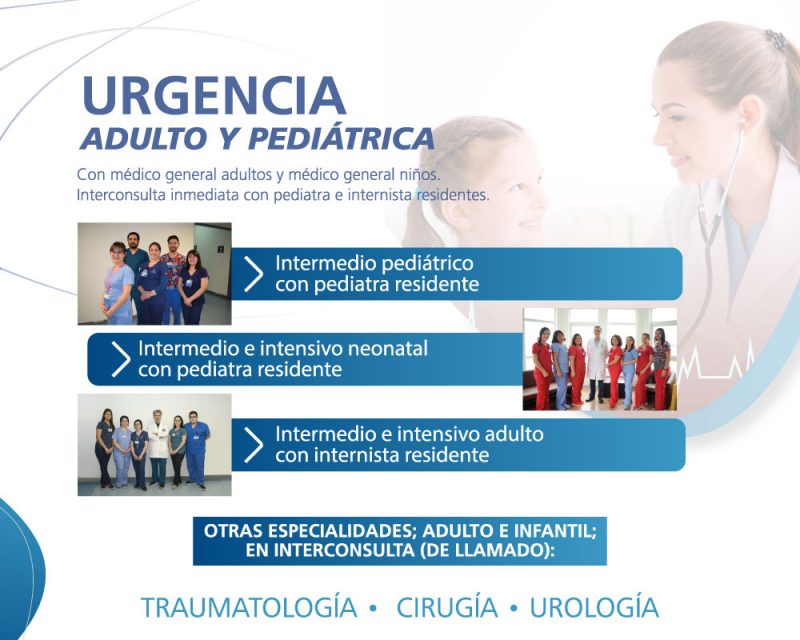 URGENCIA
ADULTO Y PEDIÁTRICA

Con médico general adultos y médico general niños.
Interconsulta inmediata con pediatra e internista residentes.

Intermedio pediátrico con pediatra residente

Intermedio e intensivo neonatal con pediatra residente

Intermedio e intensivo adulto con internista residente

OTRAS ESPECIALIDADES; ADULTO E INFANTIL; EN INTERCONSULTA (DE LLAMADO):

TRAUMATOLOGÍA • CIRUGÍA • UROLOGÍA